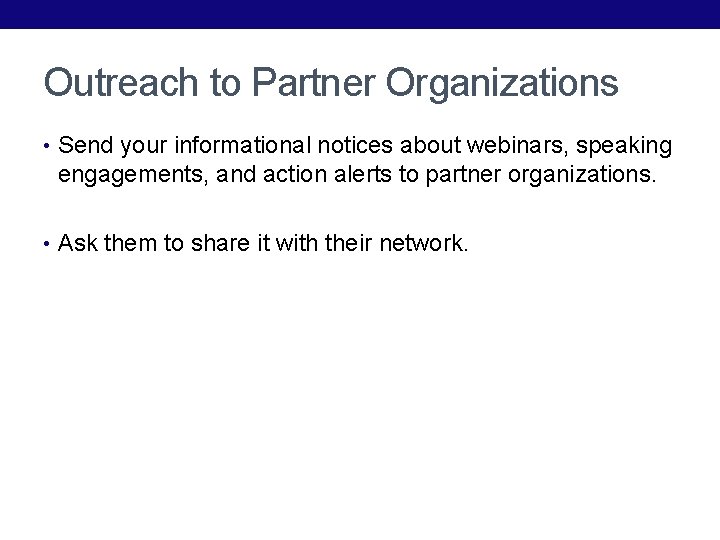 Outreach to Partner Organizations

• Send your informational notices about webinars, speaking engagements, and action alerts to partner organizations.

• Ask them to share it with their network.